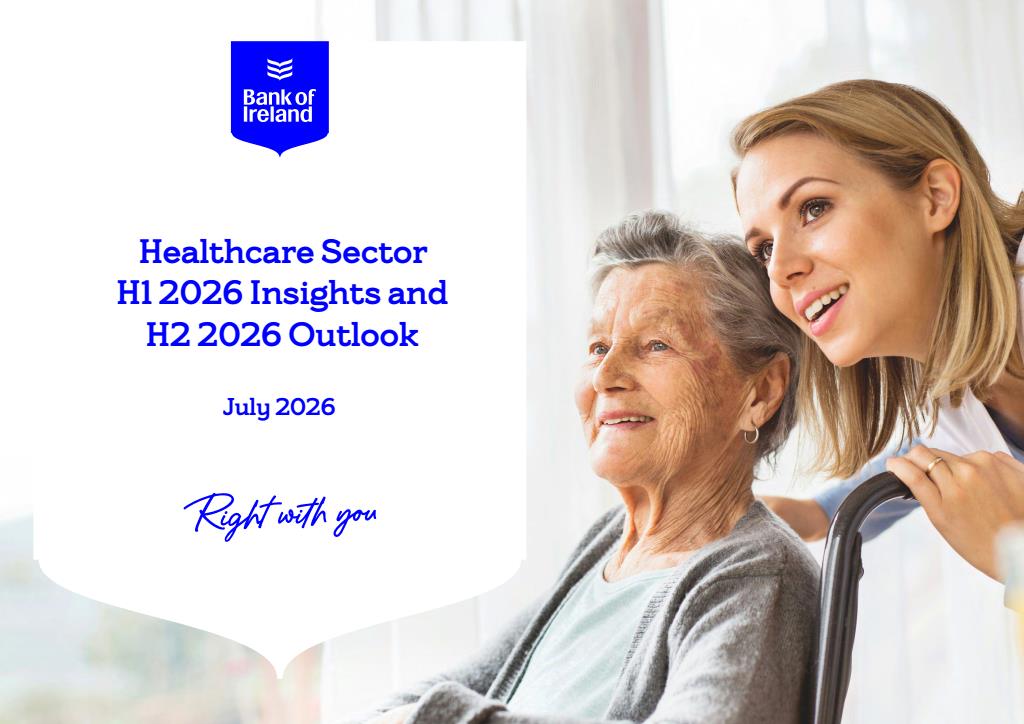 Bank of Ireland

Healthcare Sector
H1 2026 Insights and
H2 2026 Outlook

July 2026

Right with you